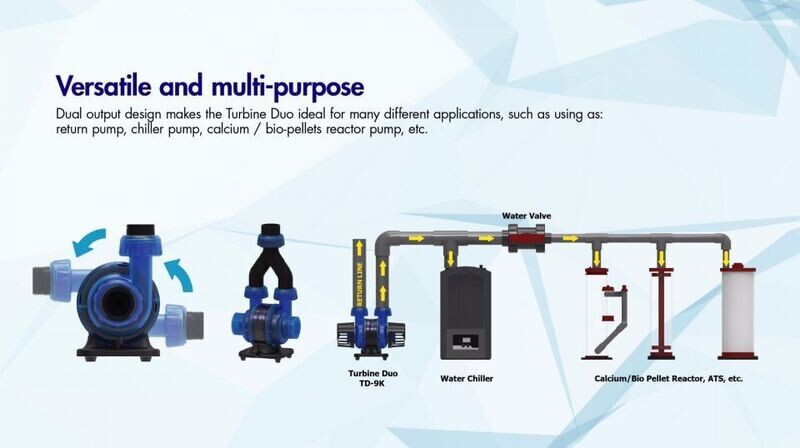 Versatile and multi-purpose

Dual output design makes the Turbine Duo ideal for many different applications, such as using as: return pump, chiller pump, calcium / bio-pellets reactor pump, etc.

Water Valve

RETURN LINE

Turbine Duo TD-9K

Water Chiller

Calcium/Bio Pellet Reactor, ATS, etc.